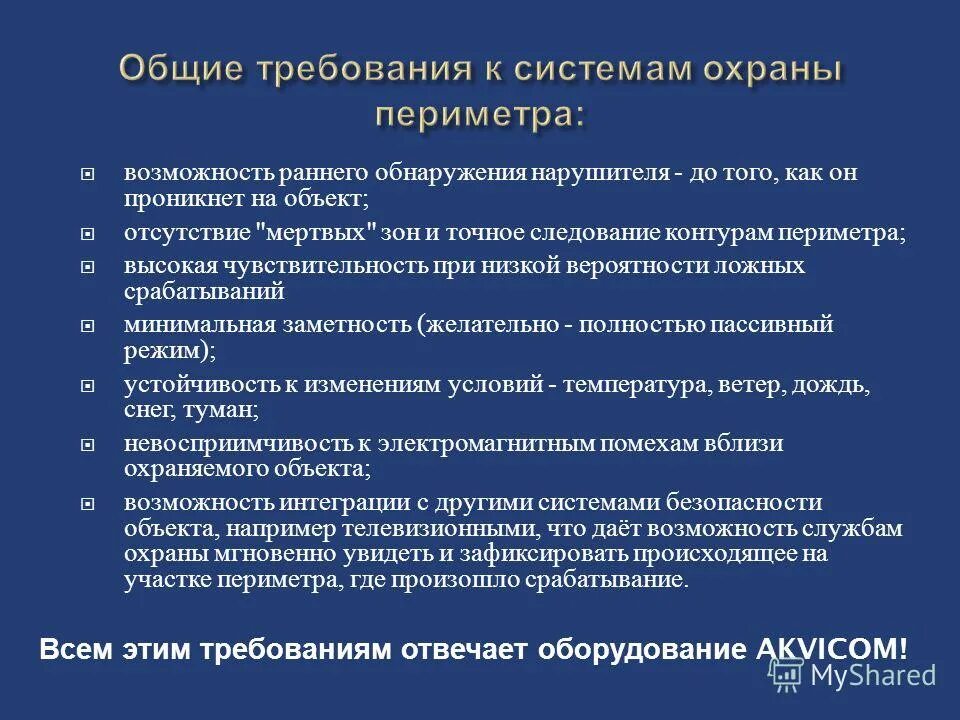 Общие требования к системам охраны периметра:

возможность раннего обнаружения нарушителя - до того, как он проникнет на объект;

отсутствие "мертвых" зон и точное следование контурам периметра;

высокая чувствительность при низкой вероятности ложных срабатываний

минимальная заметность (желательно - полностью пассивный режим);

устойчивость к изменениям условий - температура, ветер, дождь, снег, туман;

невосприимчивость к электромагнитным помехам вблизи охраняемого объекта;

возможность интеграции с другими системами безопасности объекта, например телевизионными, что даёт возможность службам охраны мгновенно увидеть и зафиксировать происходящее на участке периметра, где произошло срабатывание.

Всем этим требованиям отвечает оборудование AKVICOM!

MyShared